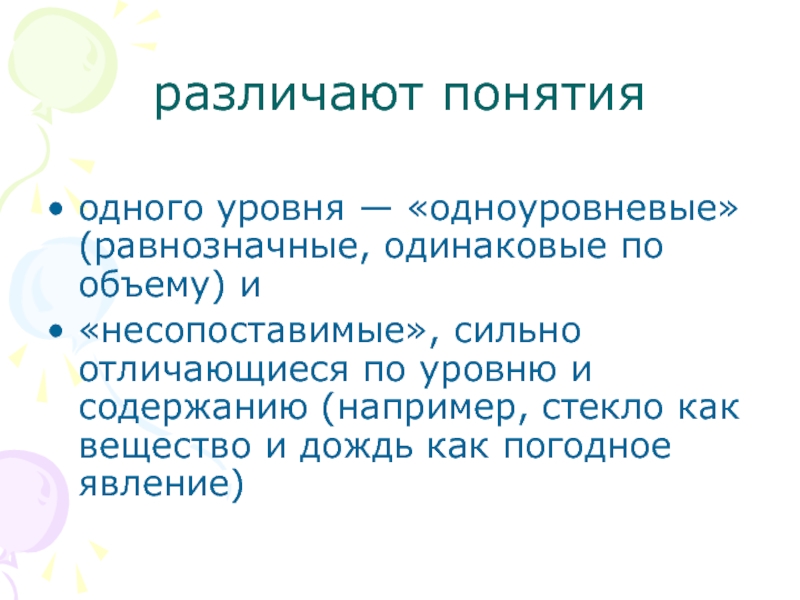 различают понятия

• одного уровня — «одноуровневые» (равнозначные, одинаковые по объему) и
• «несопоставимые», сильно отличающиеся по уровню и содержанию (например, стекло как вещество и дождь как погодное явление)